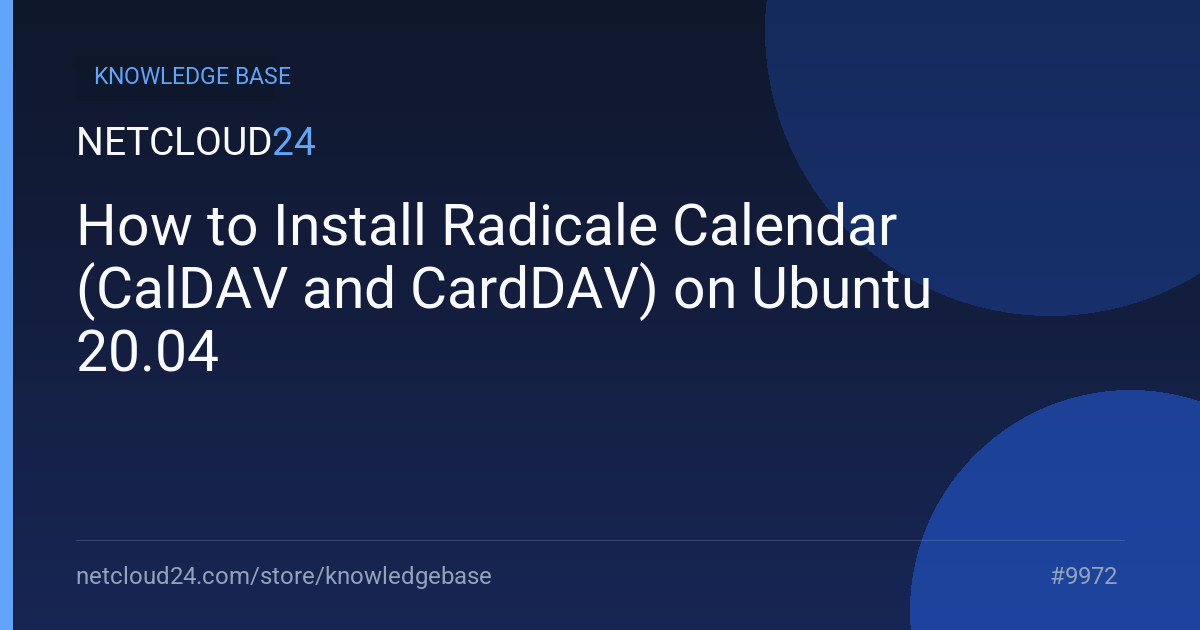 KNOWLEDGE BASE

NETCLOUD24

How to Install Radicale Calendar (CalDAV and CardDAV) on Ubuntu 20.04

netcloud24.com/store/knowledgebase

#9972